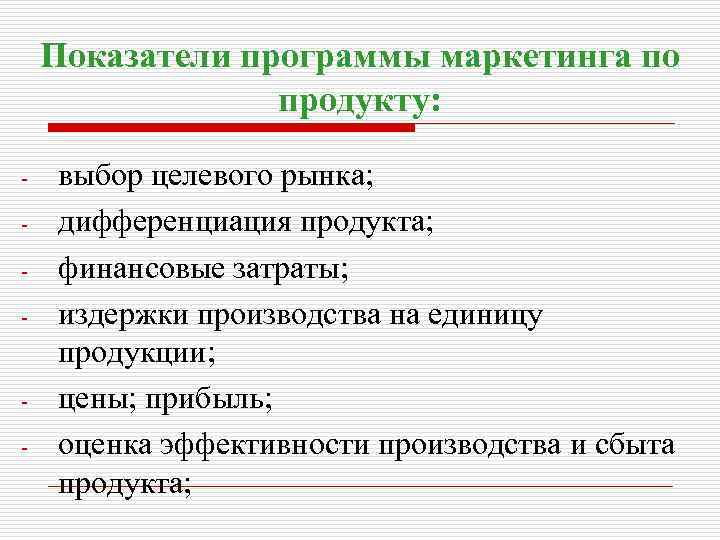 Показатели программы маркетинга по продукту:

- выбор целевого рынка;
- дифференциация продукта;
- финансовые затраты;
- издержки производства на единицу продукции;
- цены; прибыль;
- оценка эффективности производства и сбыта продукта;